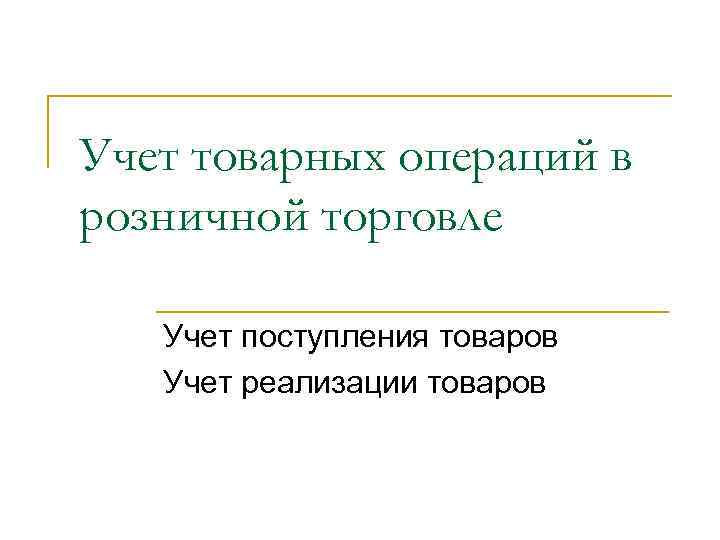 Учет товарных операций в розничной торговле

Учет поступления товаров
Учет реализации товаров